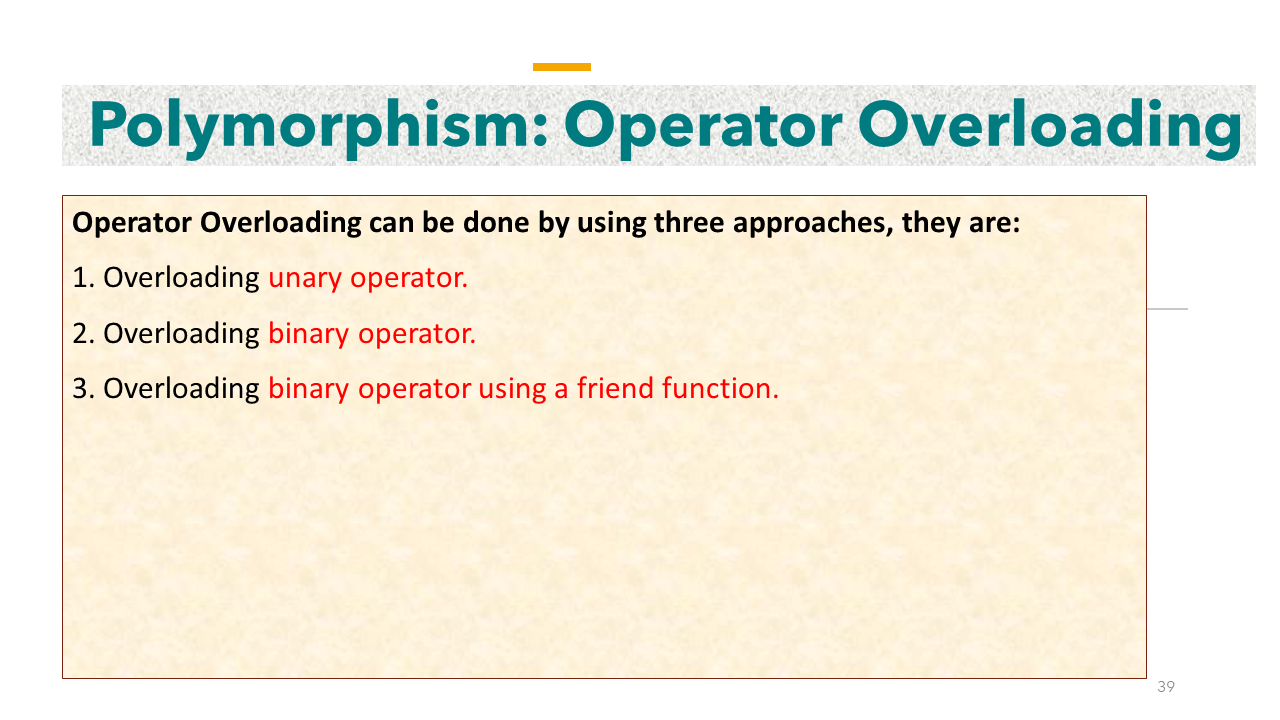 Polymorphism: Operator Overloading

Operator Overloading can be done by using three approaches, they are:

1. Overloading unary operator.

2. Overloading binary operator.

3. Overloading binary operator using a friend function.

39